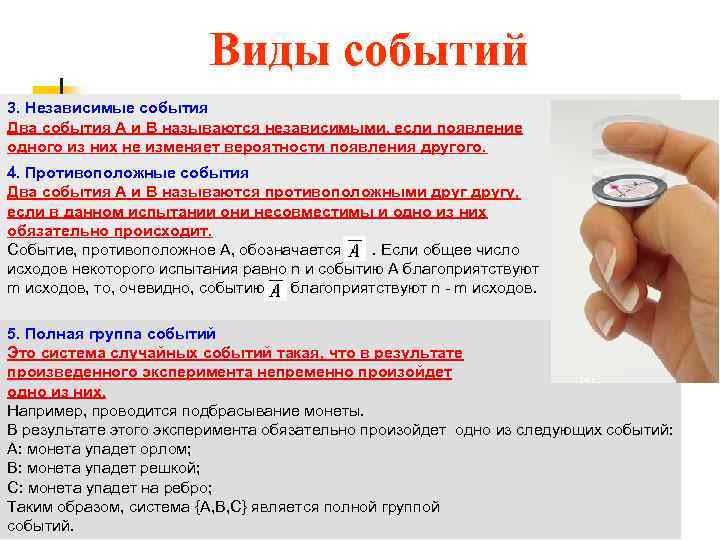 Виды событий

3. Независимые события
Два события А и В называются независимыми, если появление одного из них не изменяет вероятности появления другого.

4. Противоположные события
Два события А и В называются противоположными друг другу, если в данном испытании они несовместимы и одно из них обязательно происходит.
Событие, противоположное А, обозначается $\overline{A}$ . Если общее число исходов некоторого испытания равно n и событию А благоприятствуют m исходов, то, очевидно, событию $\overline{A}$ благоприятствуют n - m исходов.

5. Полная группа событий
Это система случайных событий такая, что в результате произведенного эксперимента непременно произойдет одно из них.
Например, проводится подбрасывание монеты.
В результате этого эксперимента обязательно произойдет одно из следующих событий:
А: монета упадет орлом;
В: монета упадет решкой;
С: монета упадет на ребро;
Таким образом, система {А,В,С} является полной группой событий.